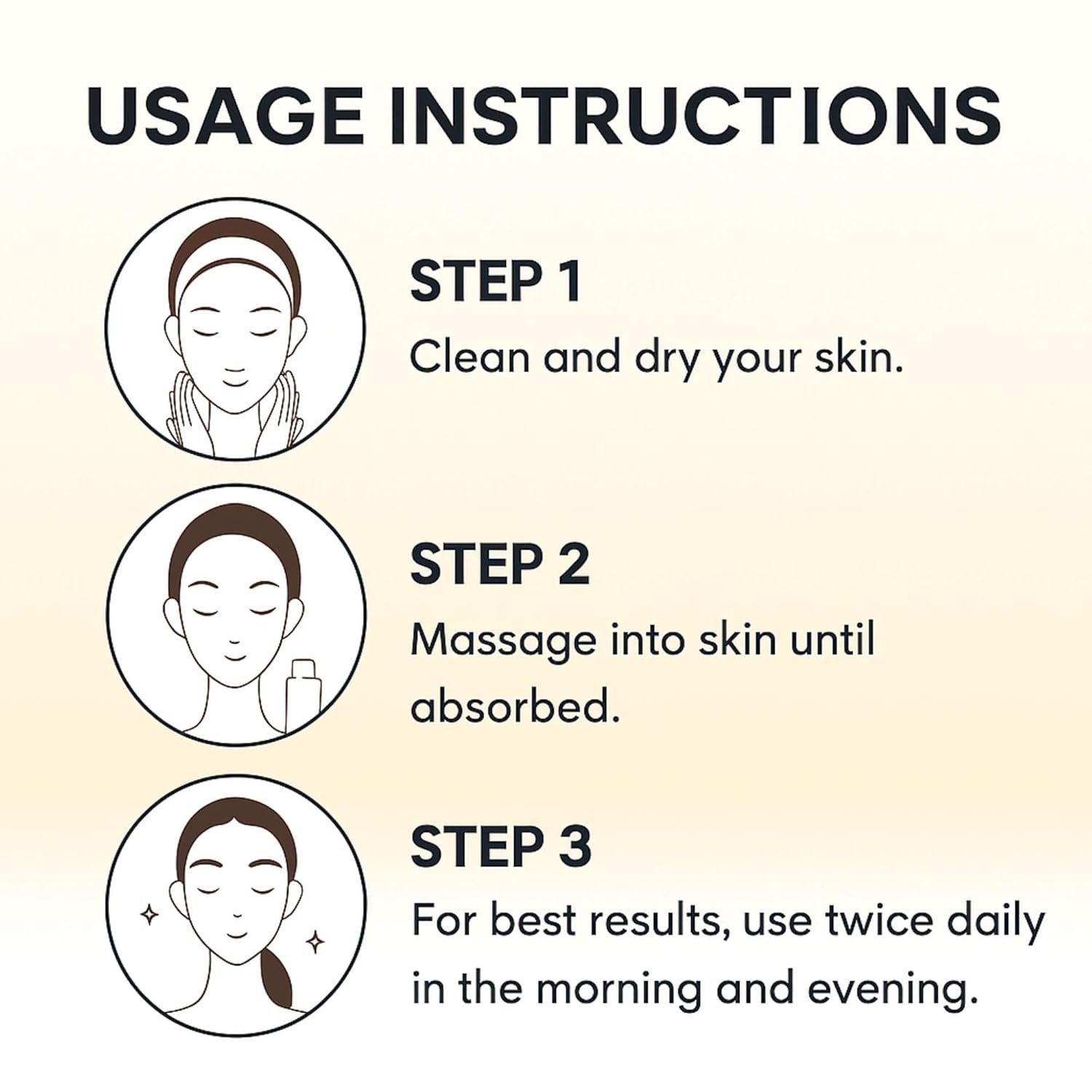 USAGE INSTRUCTIONS

STEP 1
Clean and dry your skin.

STEP 2
Massage into skin until absorbed.

STEP 3
For best results, use twice daily in the morning and evening.